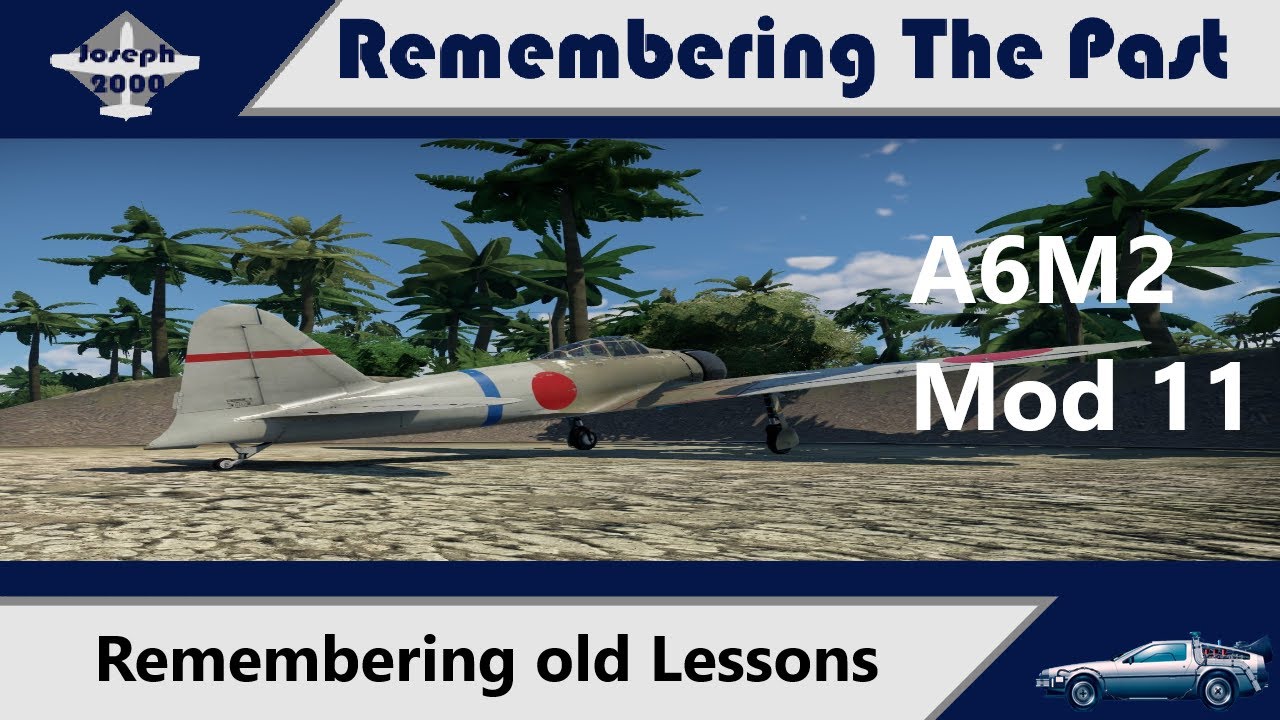 Joseph
2000

Remembering The Past

A6M2
Mod 11

Remembering old Lessons